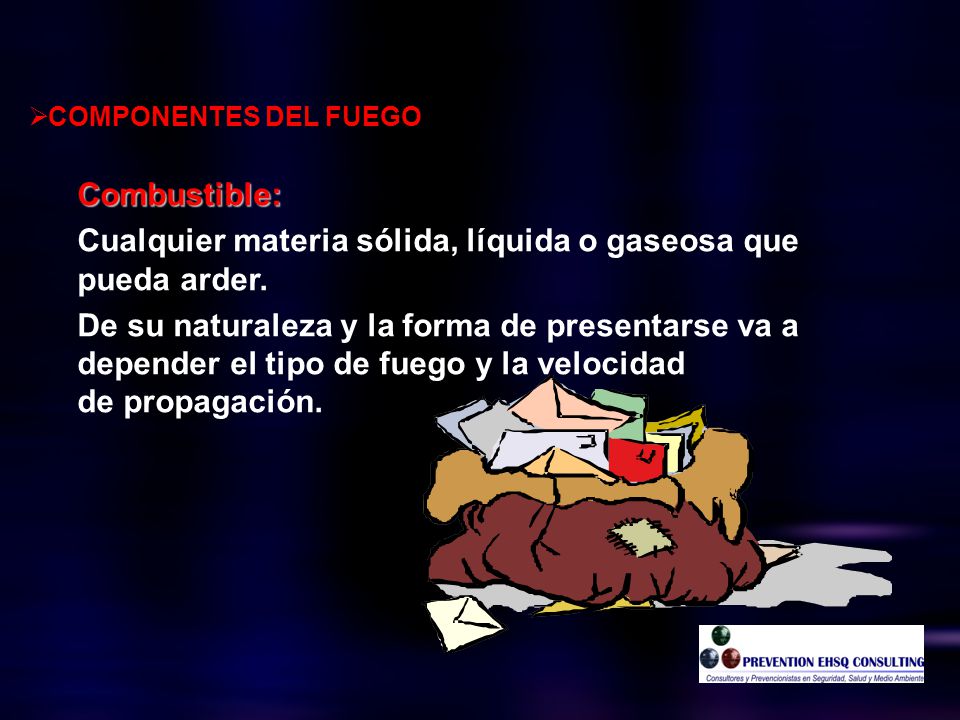 ➢COMPONENTES DEL FUEGO

Combustible:

Cualquier materia sólida, líquida o gaseosa que pueda arder.

De su naturaleza y la forma de presentarse va a depender el tipo de fuego y la velocidad de propagación.

PREVENTION EHSQ CONSULTING
Consultores y Prevencionistas en Seguridad, Salud y Medio Ambiente